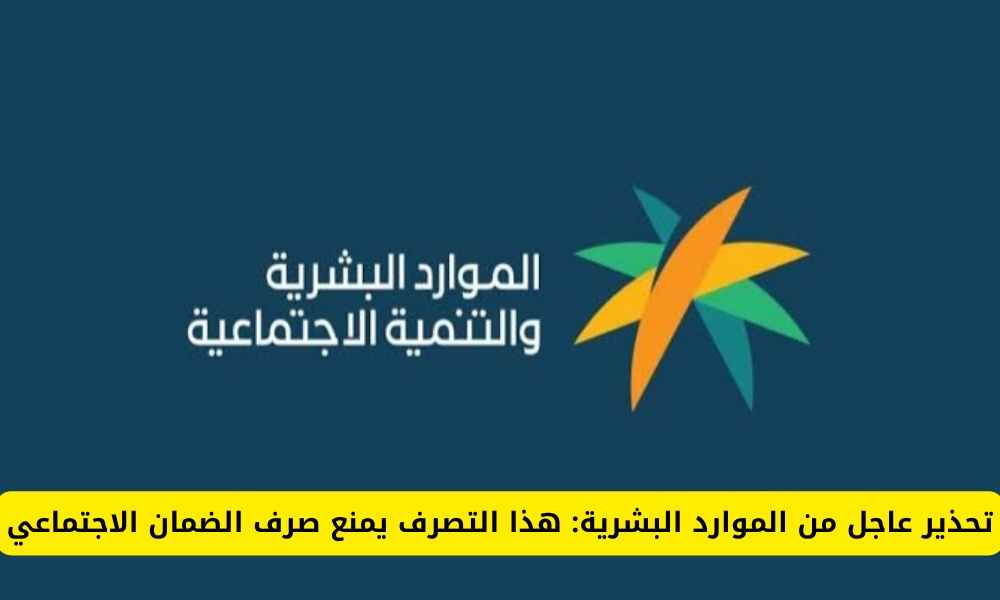 الموارد البشرية
والتنمية الاجتماعية

تحذير عاجل من الموارد البشرية: هذا التصرف يمنع صرف الضمان الاجتماعي